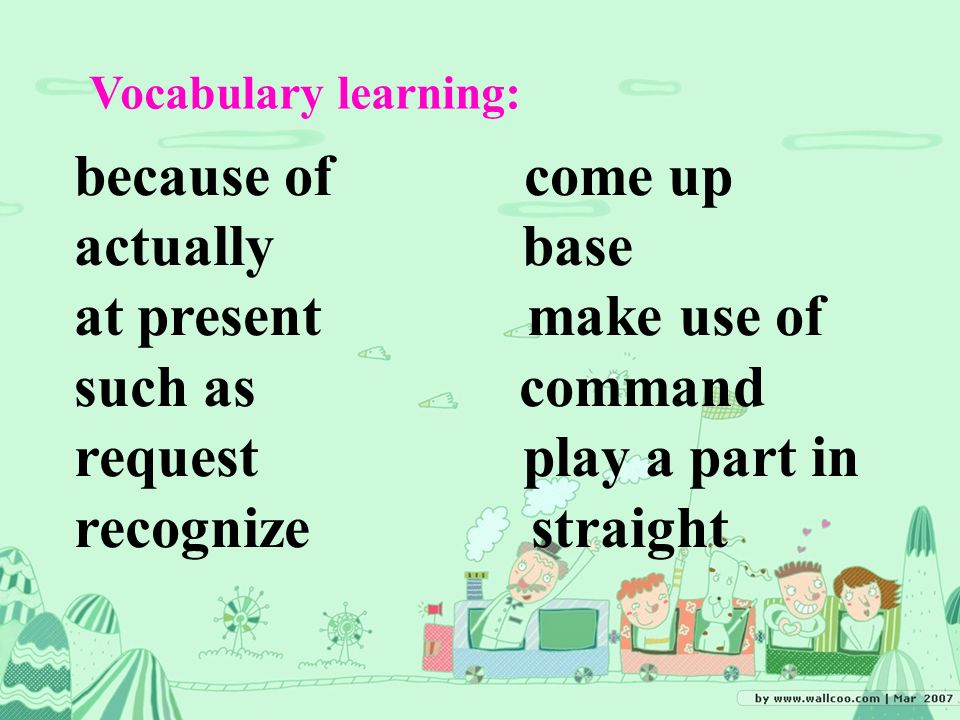 Vocabulary learning:

because of
actually
at present
such as
request
recognize

come up
base
make use of
command
play a part in
straight

by www.wallcoo.com | Mar 2007